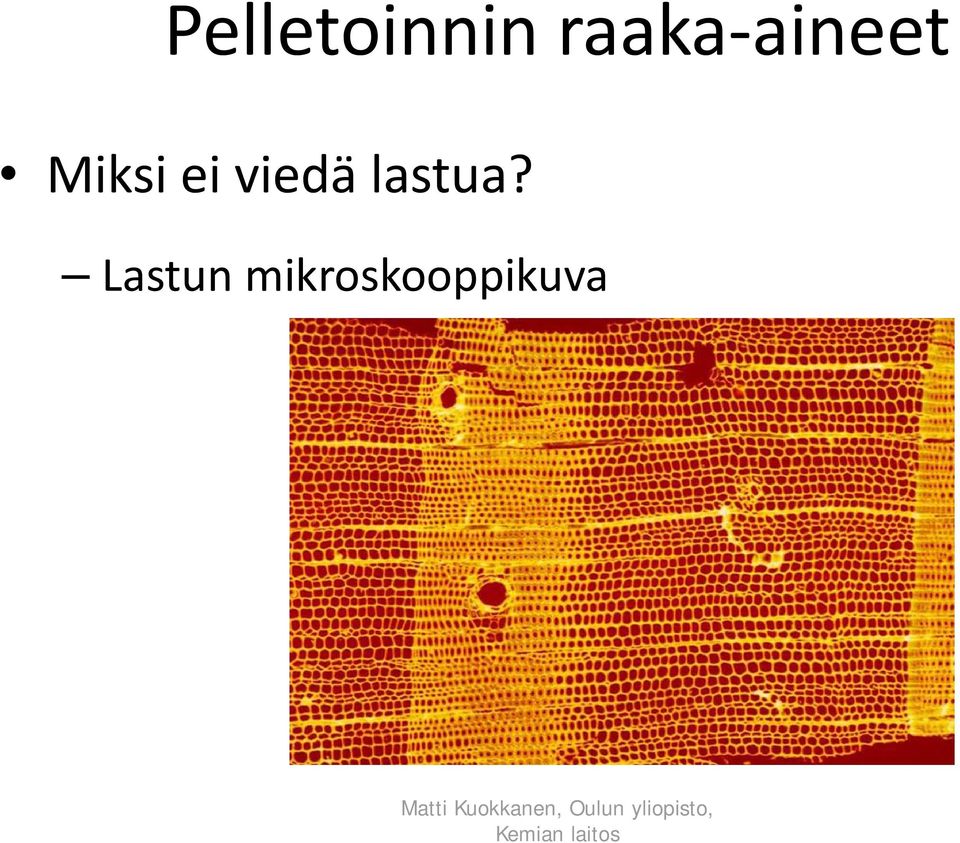 Pelletoinnin raaka-aineet

• Miksi ei viedä lastua?

– Lastun mikroskooppikuva

Matti Kuokkanen, Oulun yliopisto, Kemian laitos